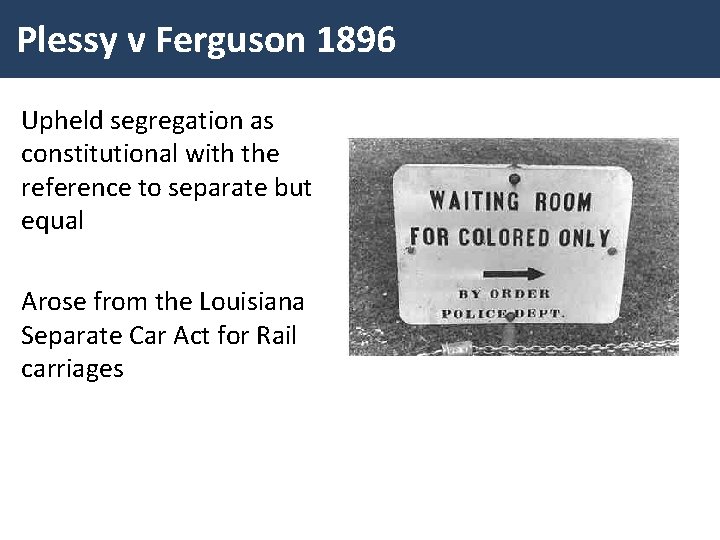 Plessy v Ferguson 1896

Upheld segregation as constitutional with the reference to separate but equal

Arose from the Louisiana Separate Car Act for Rail carriages

WAITING ROOM
FOR COLORED ONLY

BY ORDER
POLICE DEPT.